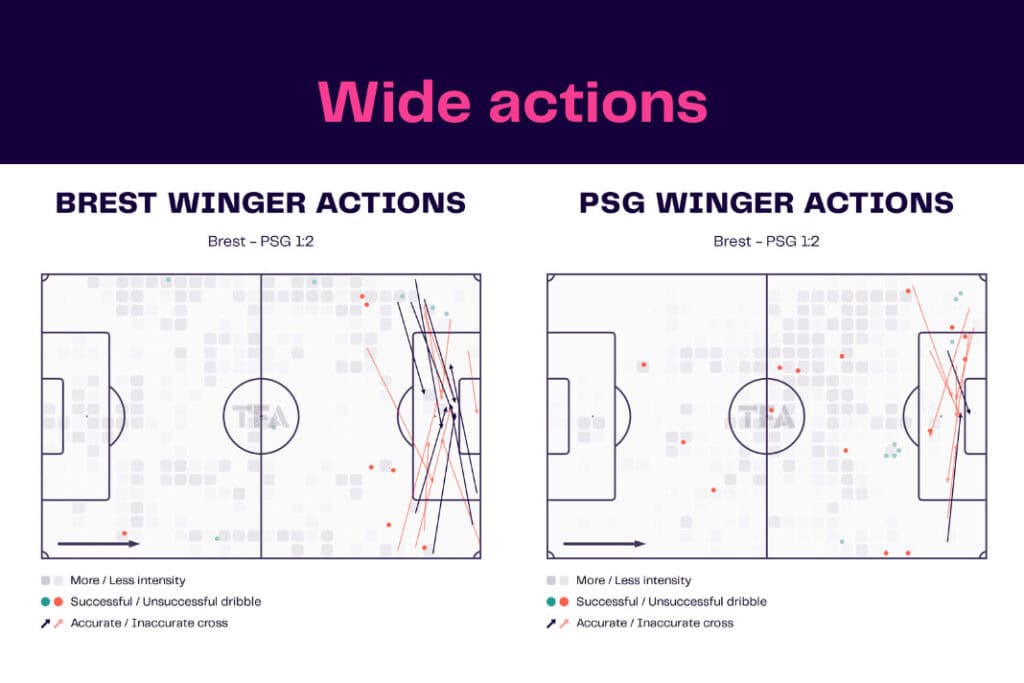 Wide actions

BREST WINGER ACTIONS

Brest - PSG 1:2

TFA

More / Less intensity
Successful / Unsuccessful dribble
Accurate / Inaccurate cross

PSG WINGER ACTIONS

Brest - PSG 1:2

TFA

More / Less intensity
Successful / Unsuccessful dribble
Accurate / Inaccurate cross